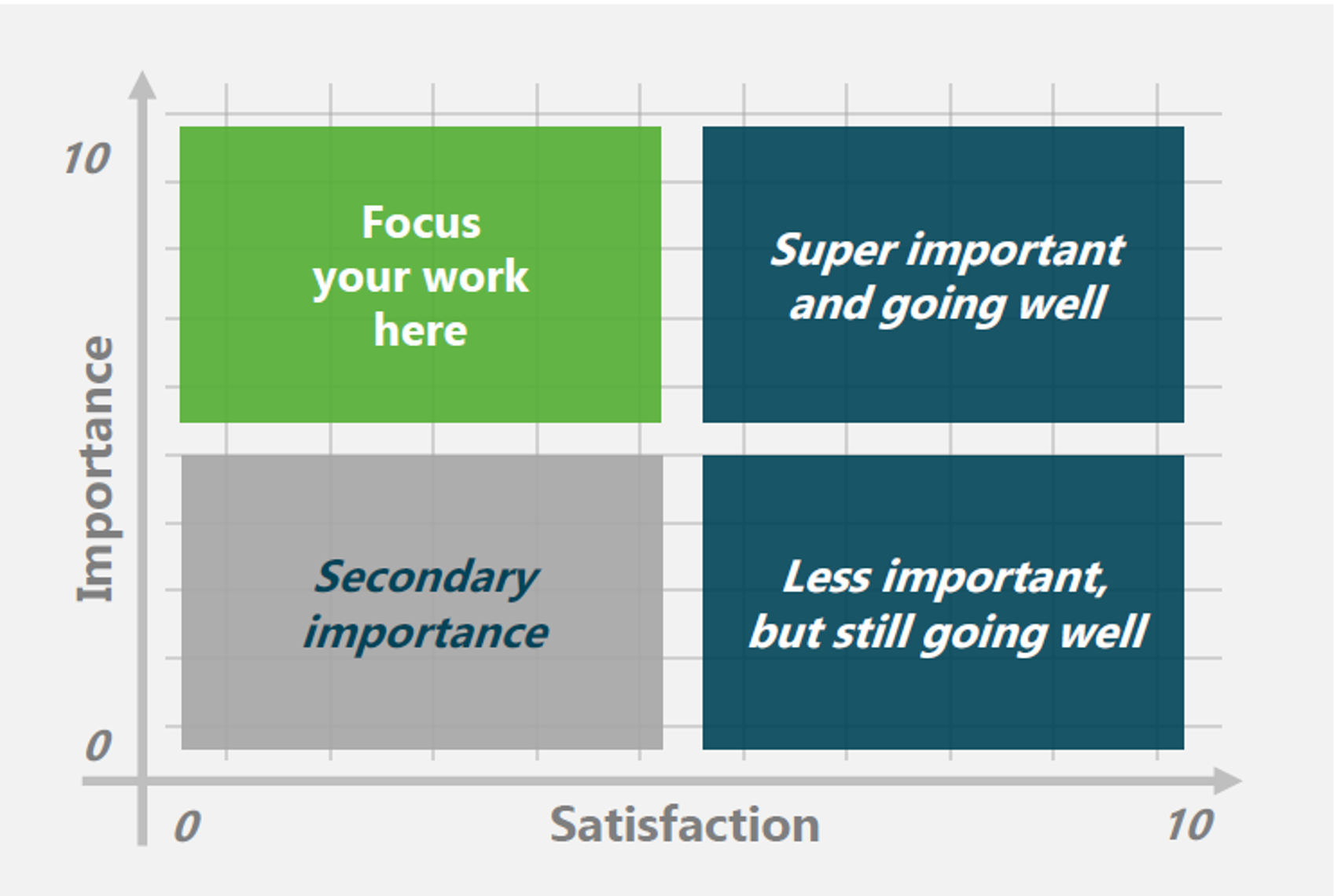 10

Importance

0

Focus your work here

Super important and going well

Secondary importance

Less important, but still going well

0

Satisfaction

10